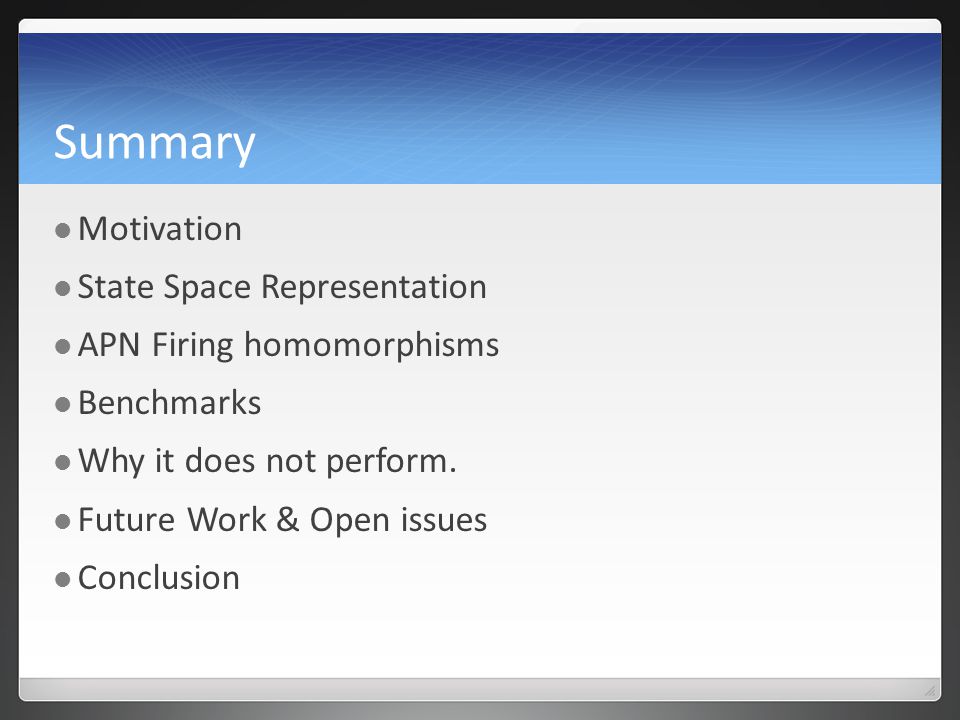 Summary

- Motivation
- State Space Representation
- APN Firing homomorphisms
- Benchmarks
- Why it does not perform.
- Future Work & Open issues
- Conclusion